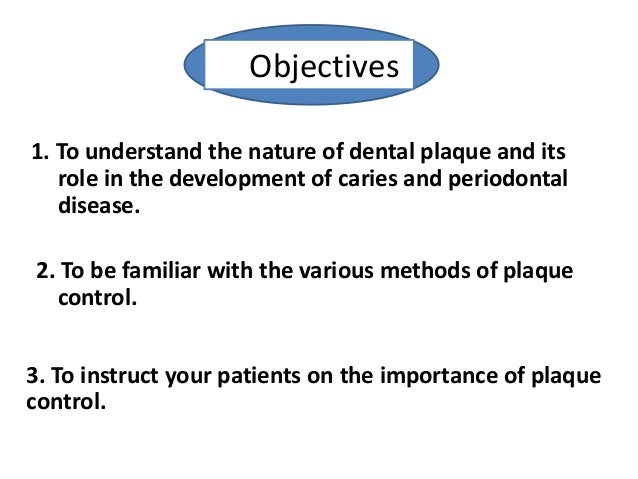 Objectives

1. To understand the nature of dental plaque and its role in the development of caries and periodontal disease.

2. To be familiar with the various methods of plaque control.

3. To instruct your patients on the importance of plaque control.